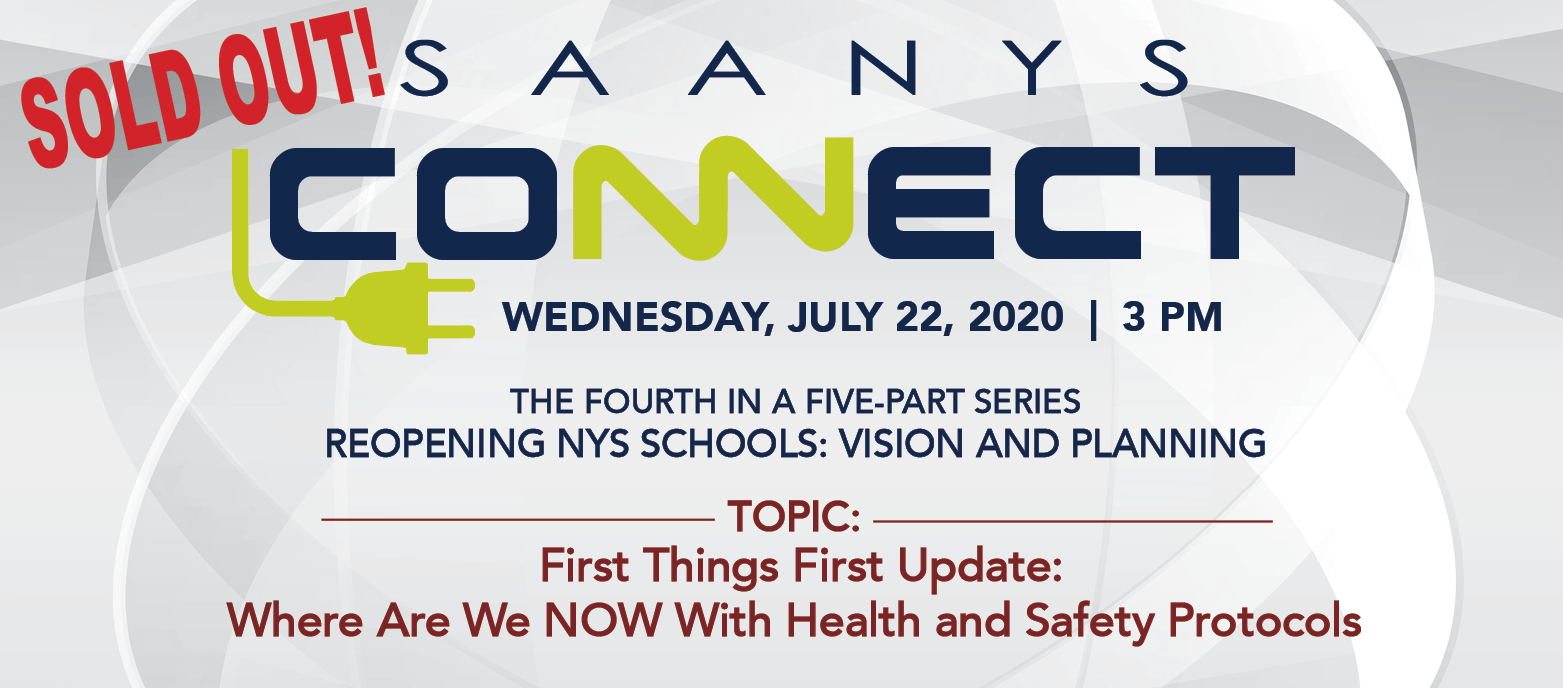 SOLD OUT!

SAANYS

CONNECT

WEDNESDAY, JULY 22, 2020 | 3 PM

THE FOURTH IN A FIVE-PART SERIES
REOPENING NYS SCHOOLS: VISION AND PLANNING

TOPIC:
First Things First Update:
Where Are We NOW With Health and Safety Protocols